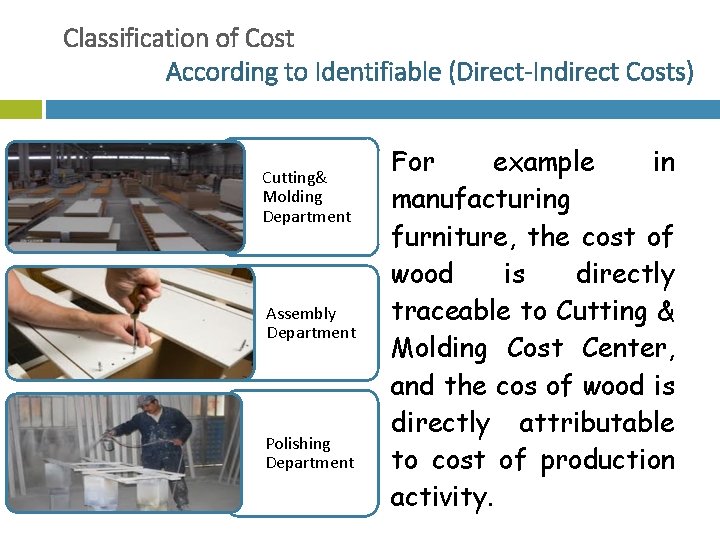 Classification of Cost
According to Identifiable (Direct-Indirect Costs)

Cutting& Molding Department

Assembly Department

Polishing Department

For example in manufacturing furniture, the cost of wood is directly traceable to Cutting & Molding Cost Center, and the cos of wood is directly attributable to cost of production activity.